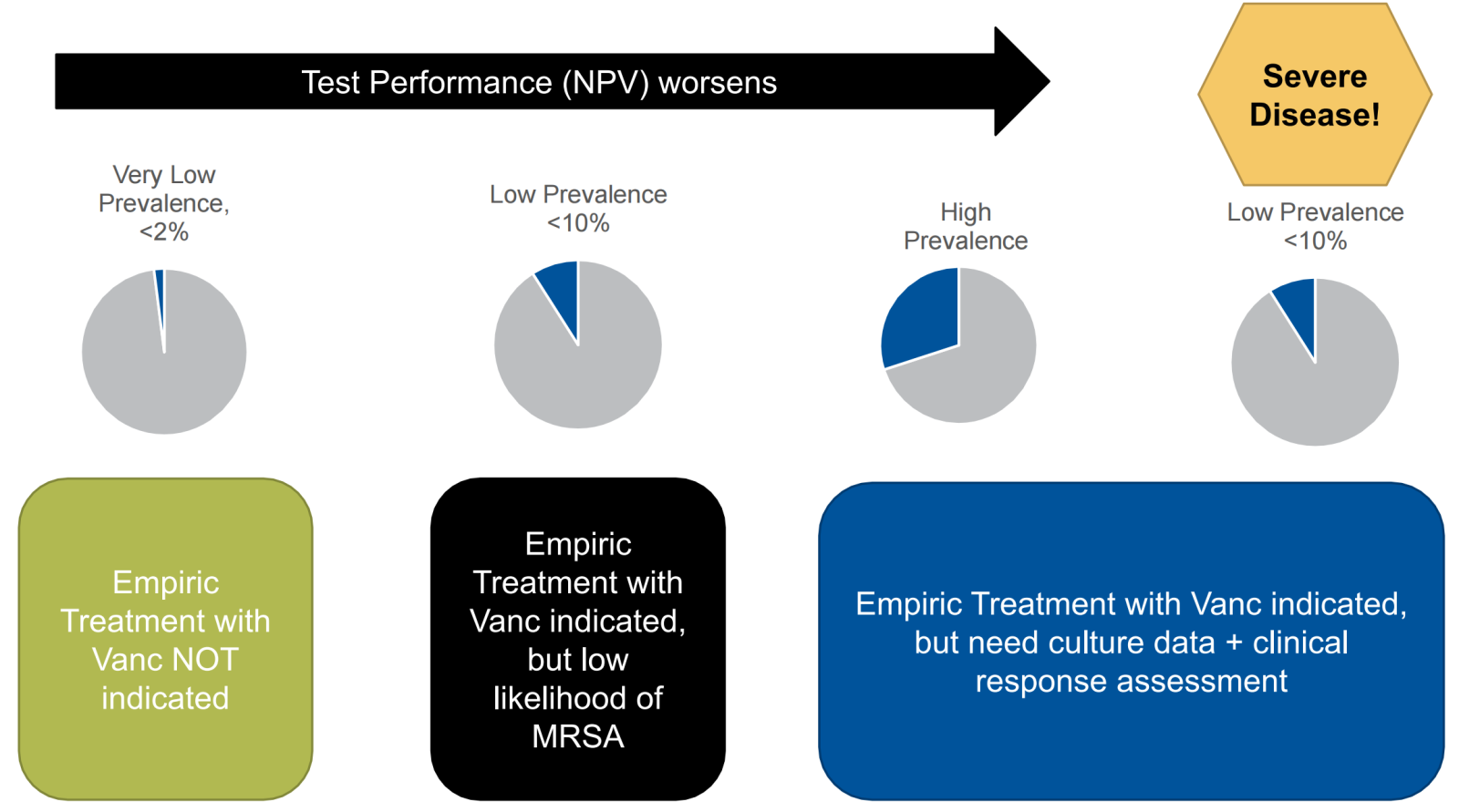 Test Performance (NPV) worsens

Severe Disease!

Very Low Prevalence, <2%

Low Prevalence <10%

High Prevalence

Low Prevalence <10%

Empiric Treatment with Vanc NOT indicated

Empiric Treatment with Vanc indicated, but low likelihood of MRSA

Empiric Treatment with Vanc indicated, but need culture data + clinical response assessment